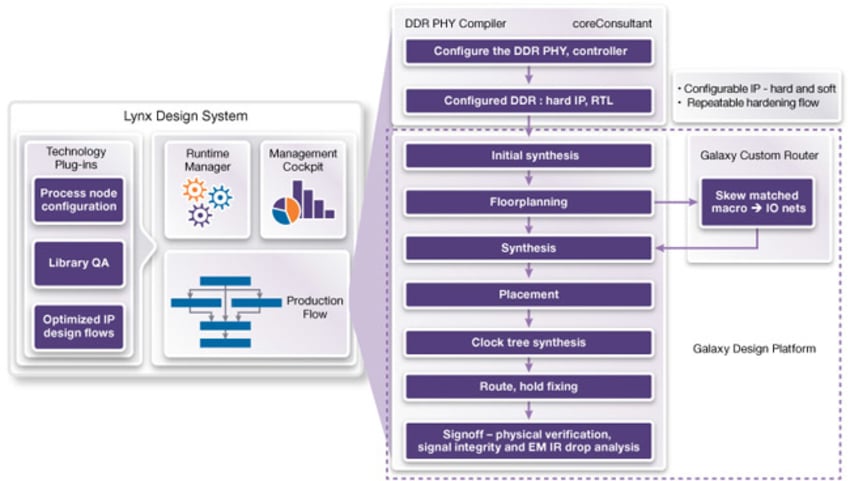 Lynx Design System

Technology Plug-ins

Process node configuration

Library QA

Optimized IP design flows

Runtime Manager

Management Cockpit

Production Flow

DDR PHY Compiler

coreConsultant

Configure the DDR PHY, controller

Configured DDR : hard IP, RTL

• Configurable IP - hard and soft
• Repeatable hardening flow

Initial synthesis

Floorplanning

Synthesis

Placement

Clock tree synthesis

Route, hold fixing

Signoff – physical verification, signal integrity and EM IR drop analysis

Galaxy Custom Router

Skew matched macro → IO nets

Galaxy Design Platform